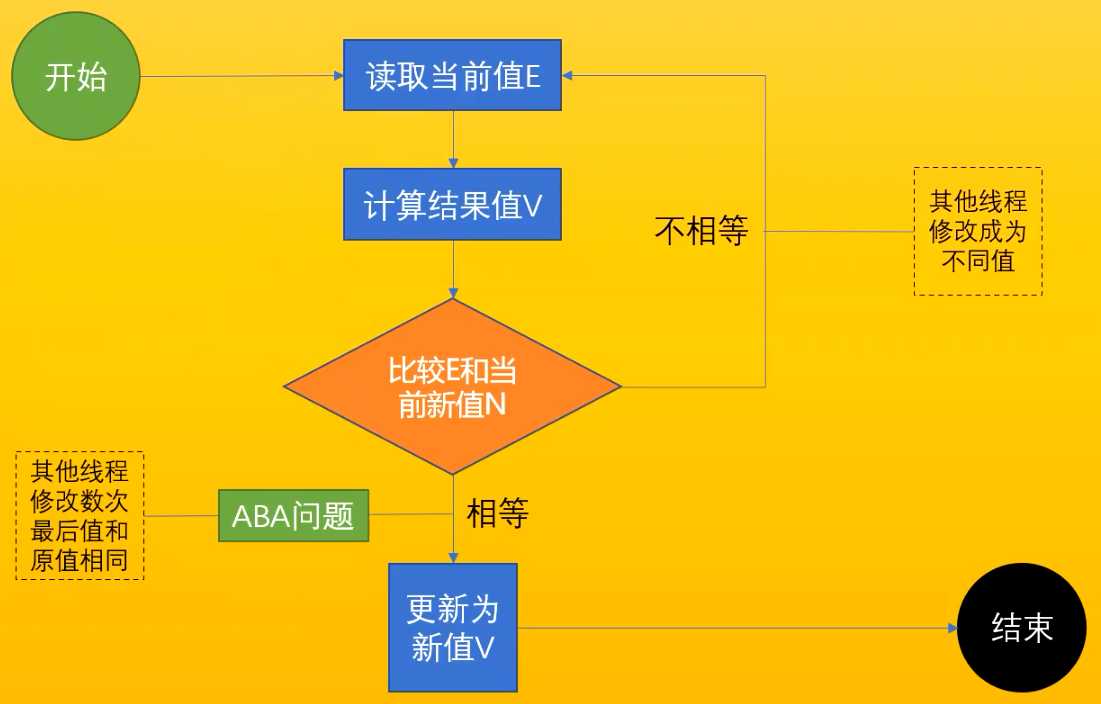 开始

读取当前值E

计算结果值V

不相等

其他线程修改成为不同值

比较E和当前新值N

其他线程修改数次最后值和原值相同

ABA问题

相等

更新为新值V

结束